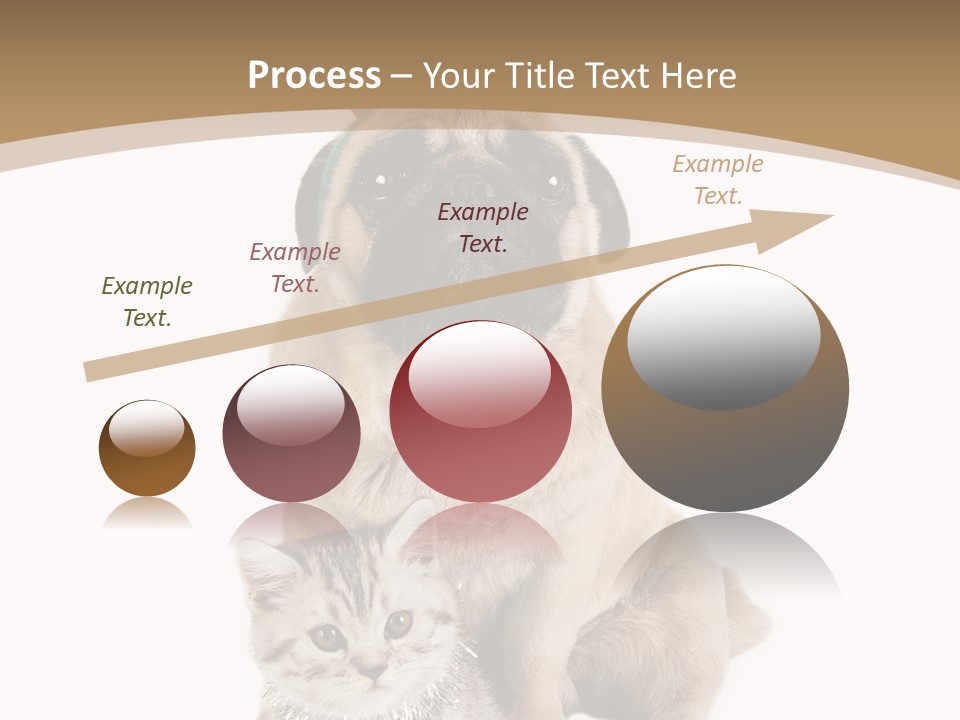 Process – Your Title Text Here

Example Text.

Example Text.

Example Text.

Example Text.